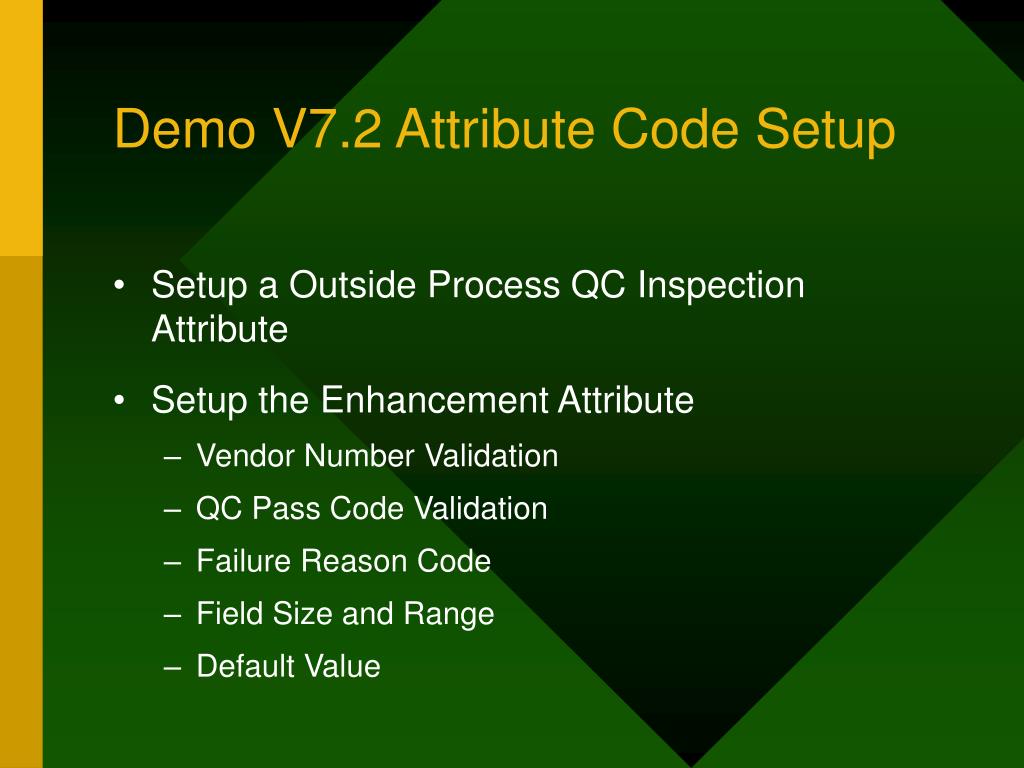 Demo V7.2 Attribute Code Setup

• Setup a Outside Process QC Inspection Attribute

• Setup the Enhancement Attribute
– Vendor Number Validation
– QC Pass Code Validation
– Failure Reason Code
– Field Size and Range
– Default Value